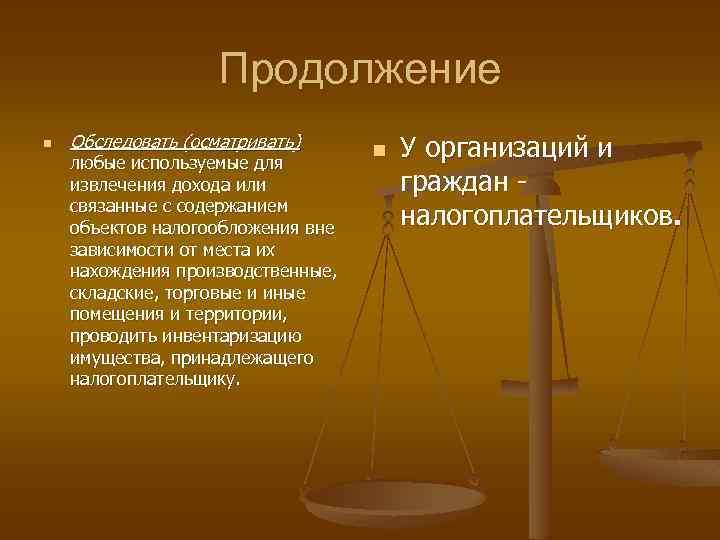 Продолжение

Обследовать (осматривать) любые используемые для извлечения дохода или связанные с содержанием объектов налогообложения вне зависимости от места их нахождения производственные, складские, торговые и иные помещения и территории, проводить инвентаризацию имущества, принадлежащего налогоплательщику.

У организаций и граждан - налогоплательщиков.